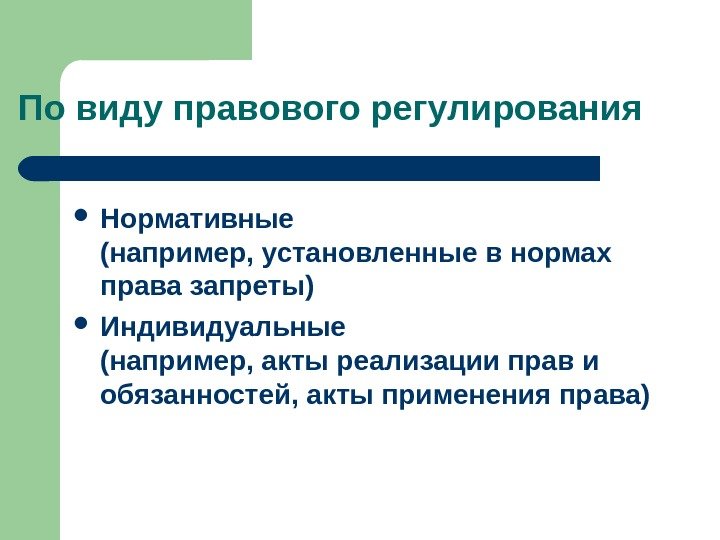 По виду правового регулирования

• Нормативные
(например, установленные в нормах права запреты)

• Индивидуальные
(например, акты реализации прав и обязанностей, акты применения права)